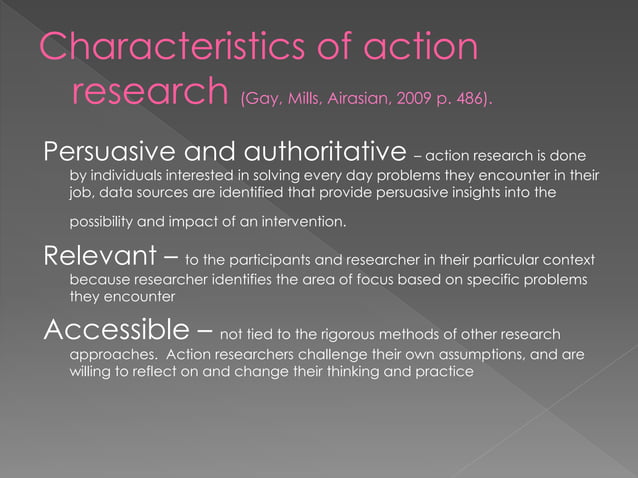 Characteristics of action research (Gay, Mills, Airasian, 2009 p. 486).

Persuasive and authoritative – action research is done by individuals interested in solving every day problems they encounter in their job, data sources are identified that provide persuasive insights into the possibility and impact of an intervention.

Relevant – to the participants and researcher in their particular context because researcher identifies the area of focus based on specific problems they encounter

Accessible – not tied to the rigorous methods of other research approaches. Action researchers challenge their own assumptions, and are willing to reflect on and change their thinking and practice